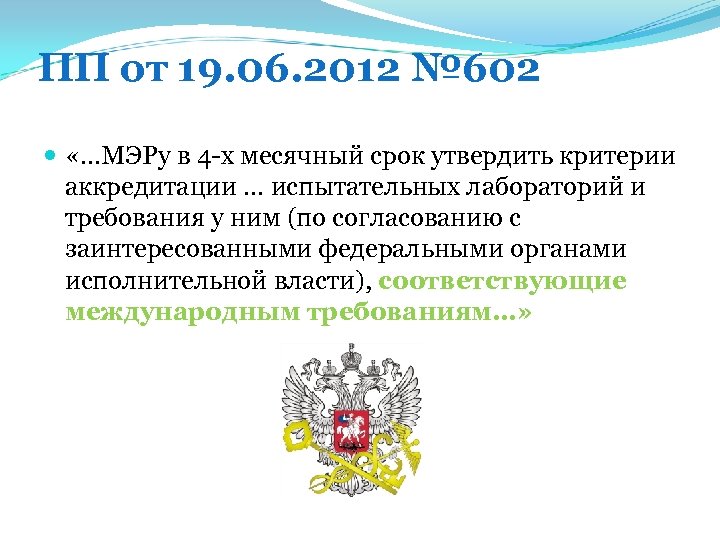 ПП от 19.06.2012 №602

«…МЭРу в 4-х месячный срок утвердить критерии аккредитации … испытательных лабораторий и требования у ним (по согласованию с заинтересованными федеральными органами исполнительной власти), соответствующие международным требованиям…»